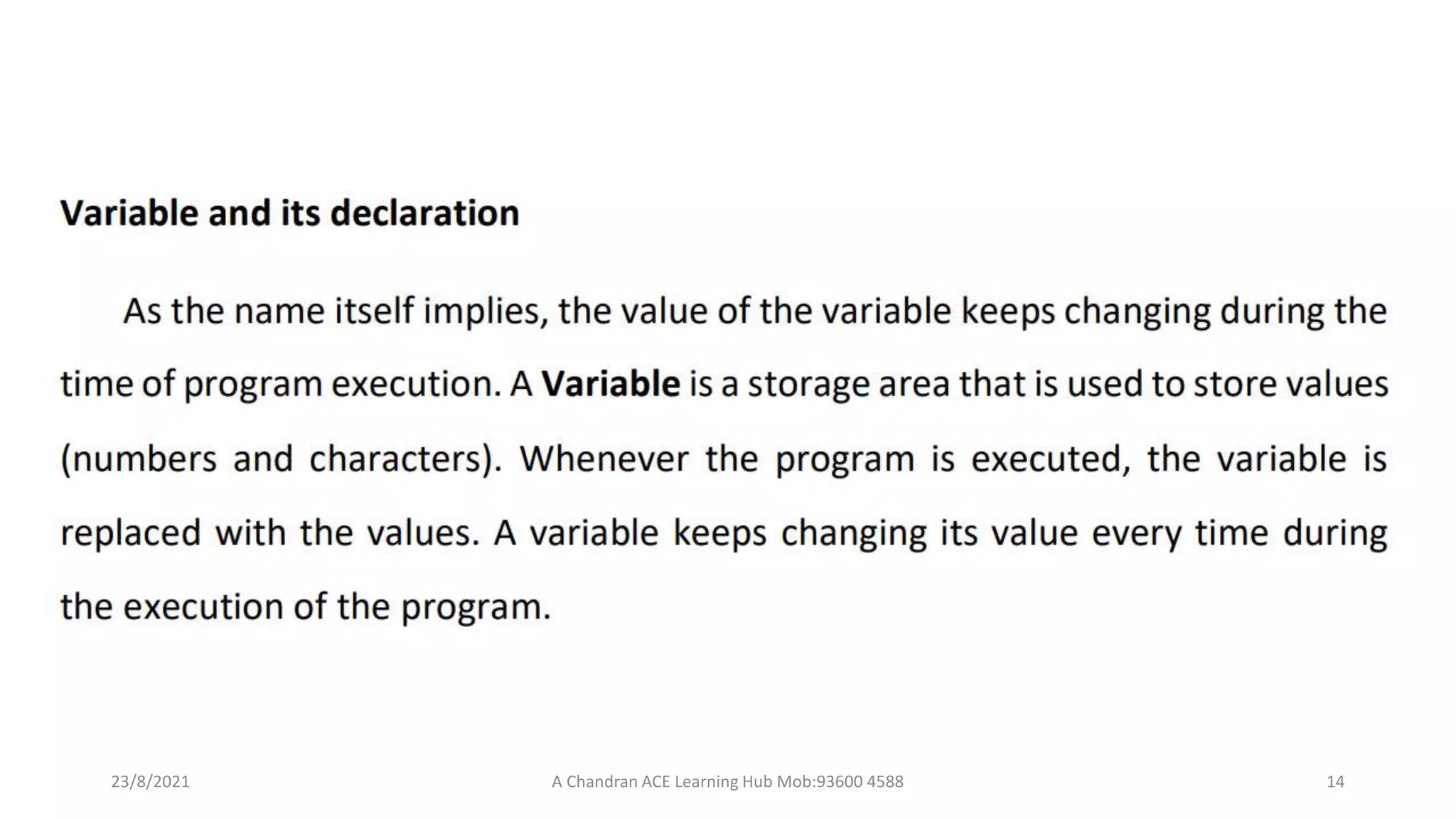 Variable and its declaration

As the name itself implies, the value of the variable keeps changing during the time of program execution. A Variable is a storage area that is used to store values (numbers and characters). Whenever the program is executed, the variable is replaced with the values. A variable keeps changing its value every time during the execution of the program.

23/8/2021

A Chandran ACE Learning Hub Mob:93600 4588

14